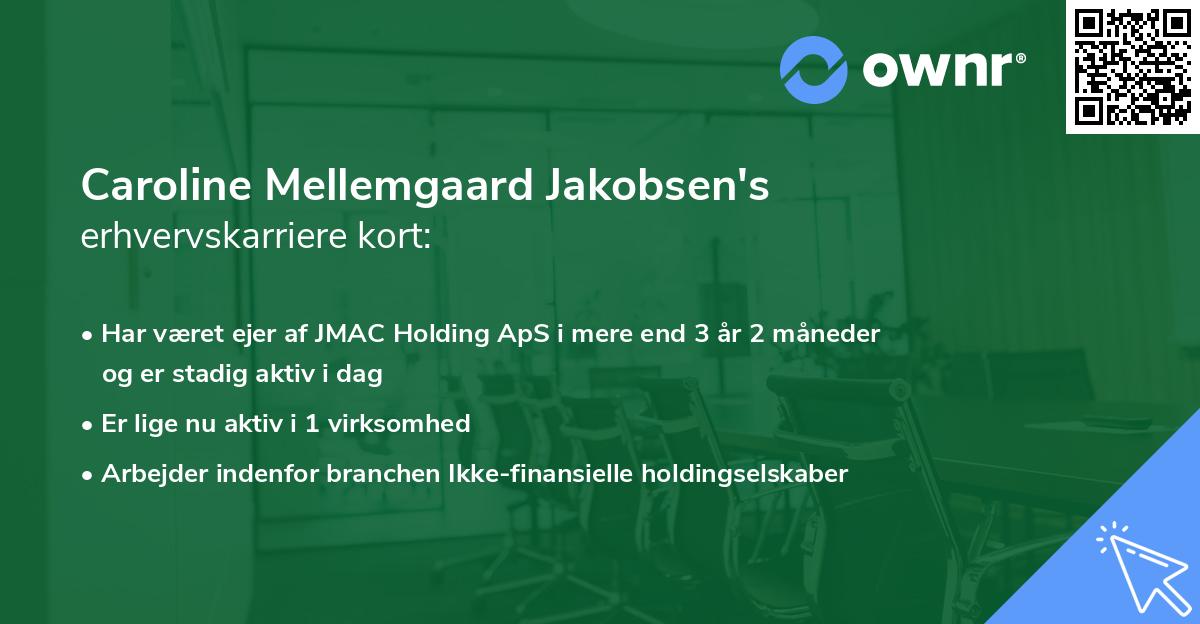 ownr®

Caroline Mellemgaard Jakobsen's
erhvervskarriere kort:

• Har været ejer af JMAC Holding ApS i mere end 3 år 2 måneder og er stadig aktiv i dag

• Er lige nu aktiv i 1 virksomhed

• Arbejder indenfor branchen Ikke-finansielle holdingselskaber